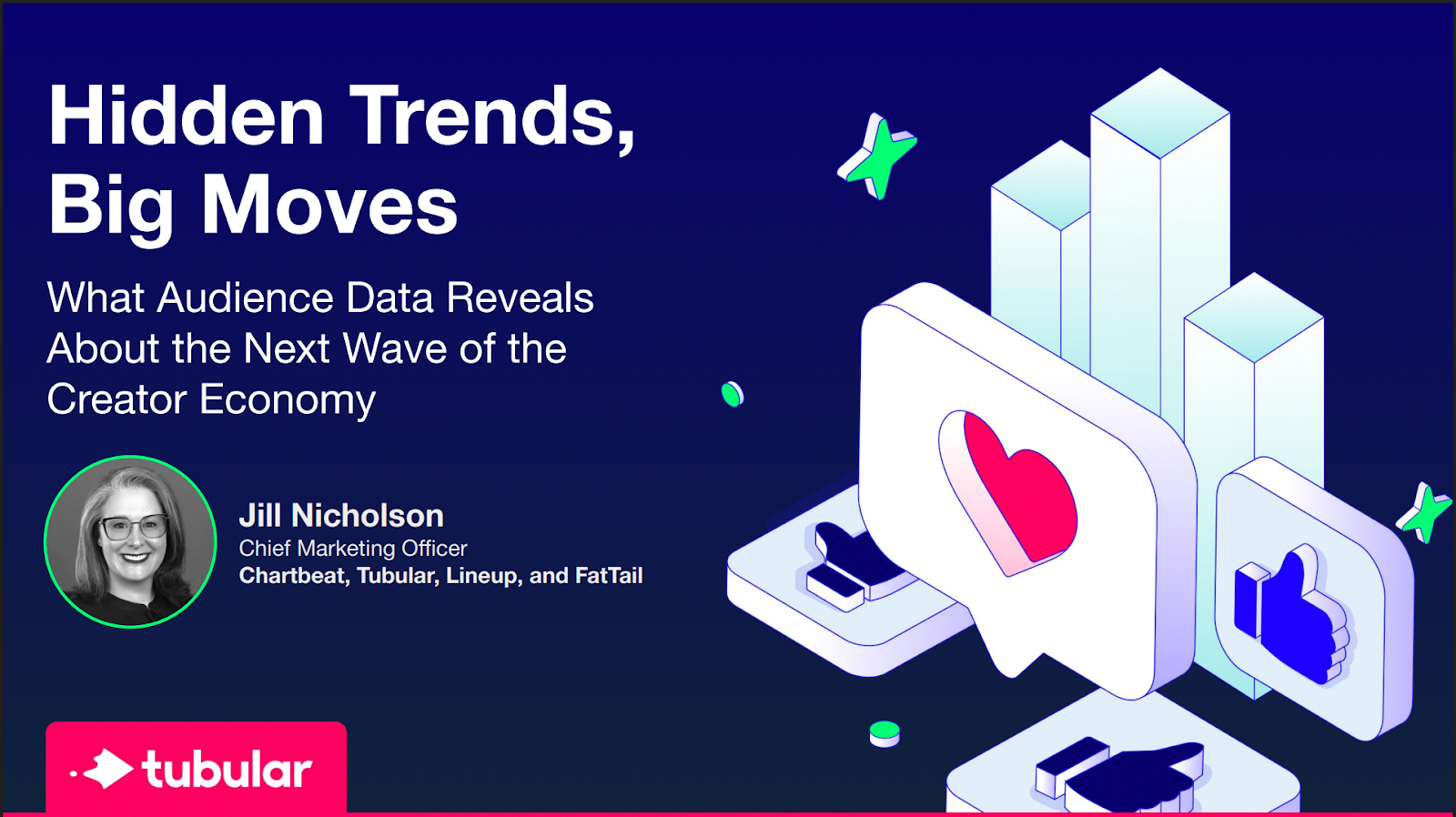 Hidden Trends, Big Moves

What Audience Data Reveals About the Next Wave of the Creator Economy

Jill Nicholson
Chief Marketing Officer
Chartbeat, Tubular, Lineup, and FatTail

tubular